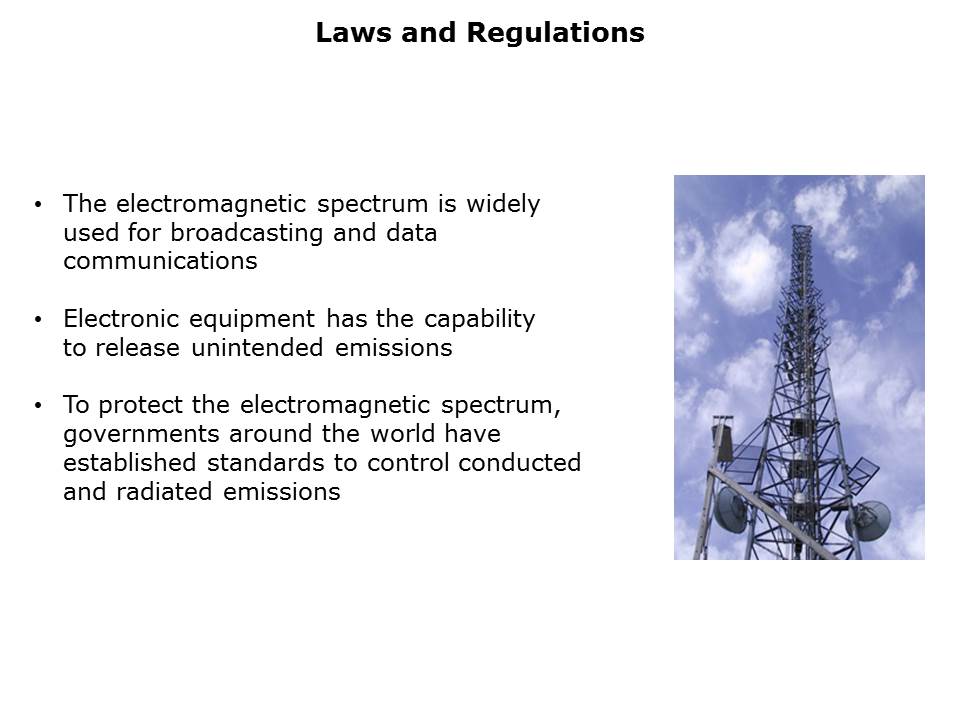 Laws and Regulations

• The electromagnetic spectrum is widely used for broadcasting and data communications

• Electronic equipment has the capability to release unintended emissions

• To protect the electromagnetic spectrum, governments around the world have established standards to control conducted and radiated emissions